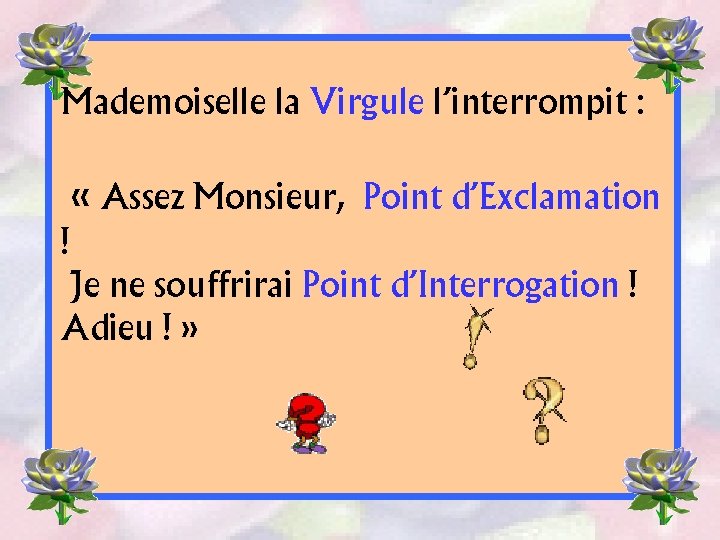 Mademoiselle la Virgule l'interrompit :

« Assez Monsieur, Point d'Exclamation !
Je ne souffrirai Point d'Interrogation !
Adieu ! »